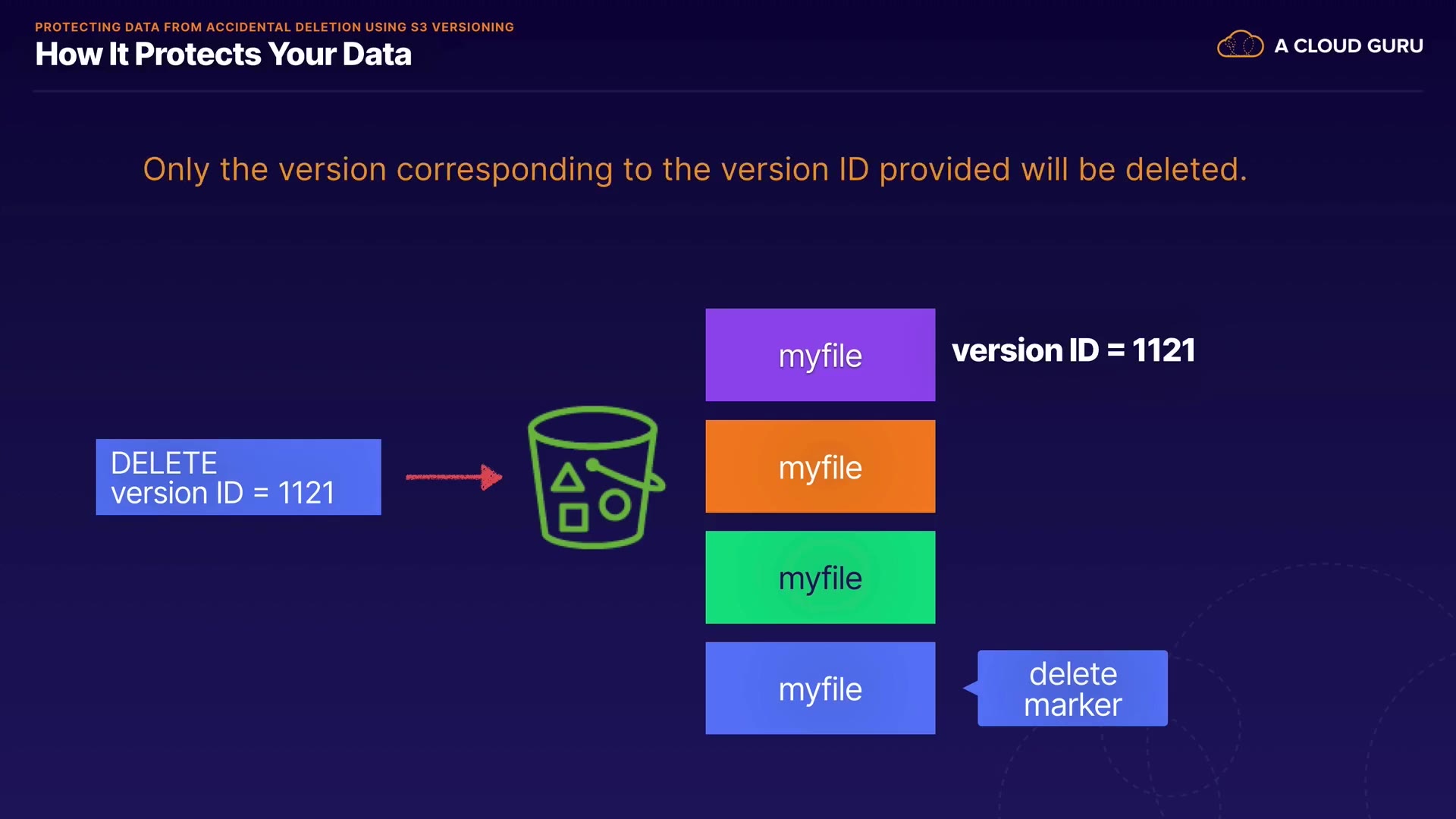 PROTECTING DATA FROM ACCIDENTAL DELETION USING S3 VERSIONING
How It Protects Your Data

A CLOUD GURU

Only the version corresponding to the version ID provided will be deleted.

DELETE
version ID = 1121

myfile

version ID = 1121

myfile

myfile

myfile

delete marker